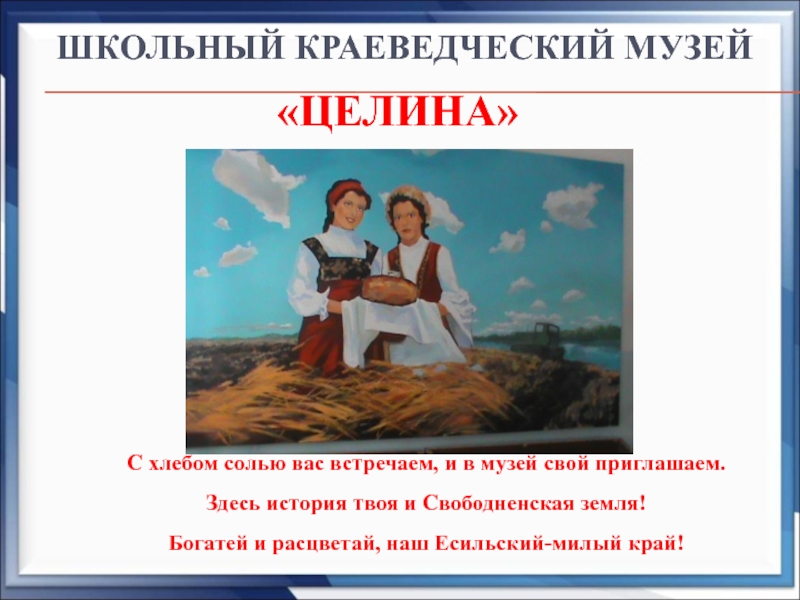 ШКОЛЬНЫЙ КРАЕВЕДЧЕСКИЙ МУЗЕЙ

«ЦЕЛИНА»

С хлебом солью вас встречаем, и в музей свой приглашаем.

Здесь история твоя и Свободненская земля!

Богатей и расцветай, наш Есильский-милый край!